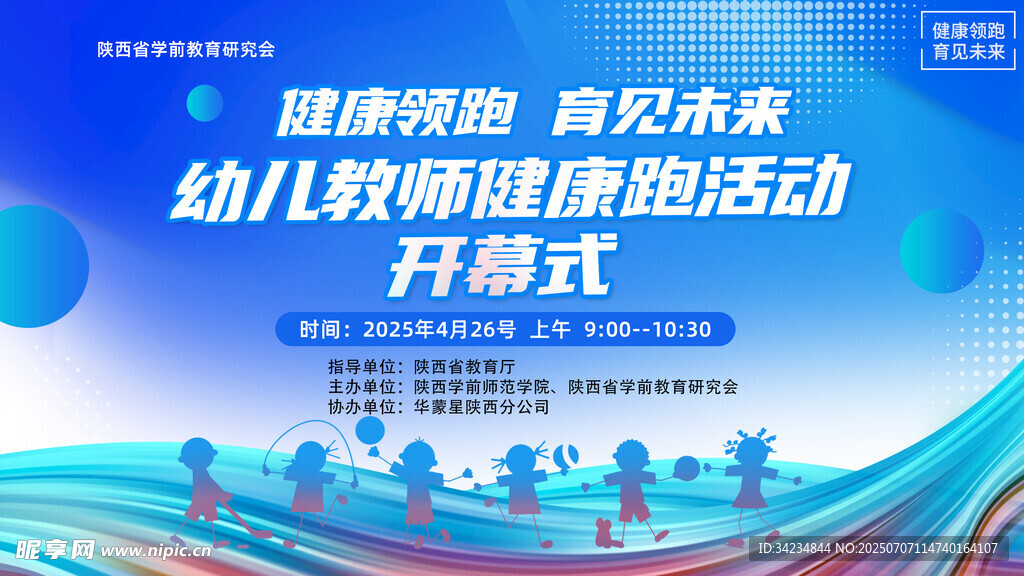 陕西省学前教育研究会

健康领跑
育见未来

健康领跑 育见未来
幼儿教师健康跑活动
开幕式

时间：2025年4月26号 上午 9:00--10:30

指导单位：陕西省教育厅
主办单位：陕西学前师范学院、陕西省学前教育研究会
协办单位：华蒙星陕西分公司

昵享网 www.nipic.cn

ID:34234844 NO:20250707114740164107